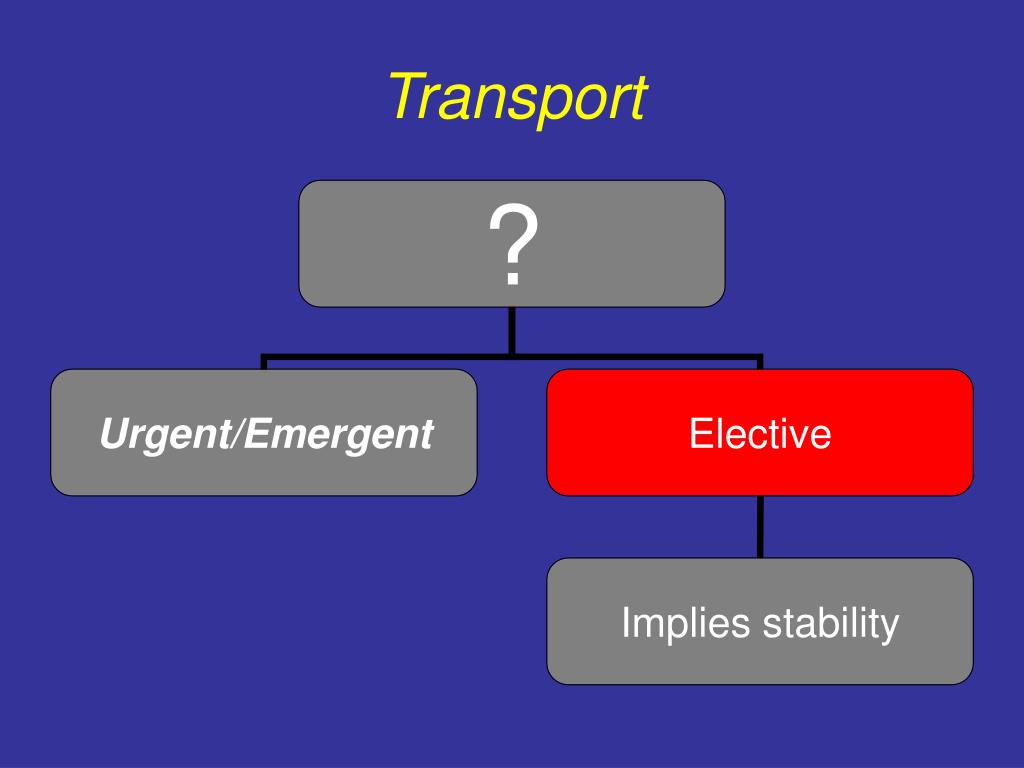 Transport

?

Urgent/Emergent

Elective

Implies stability